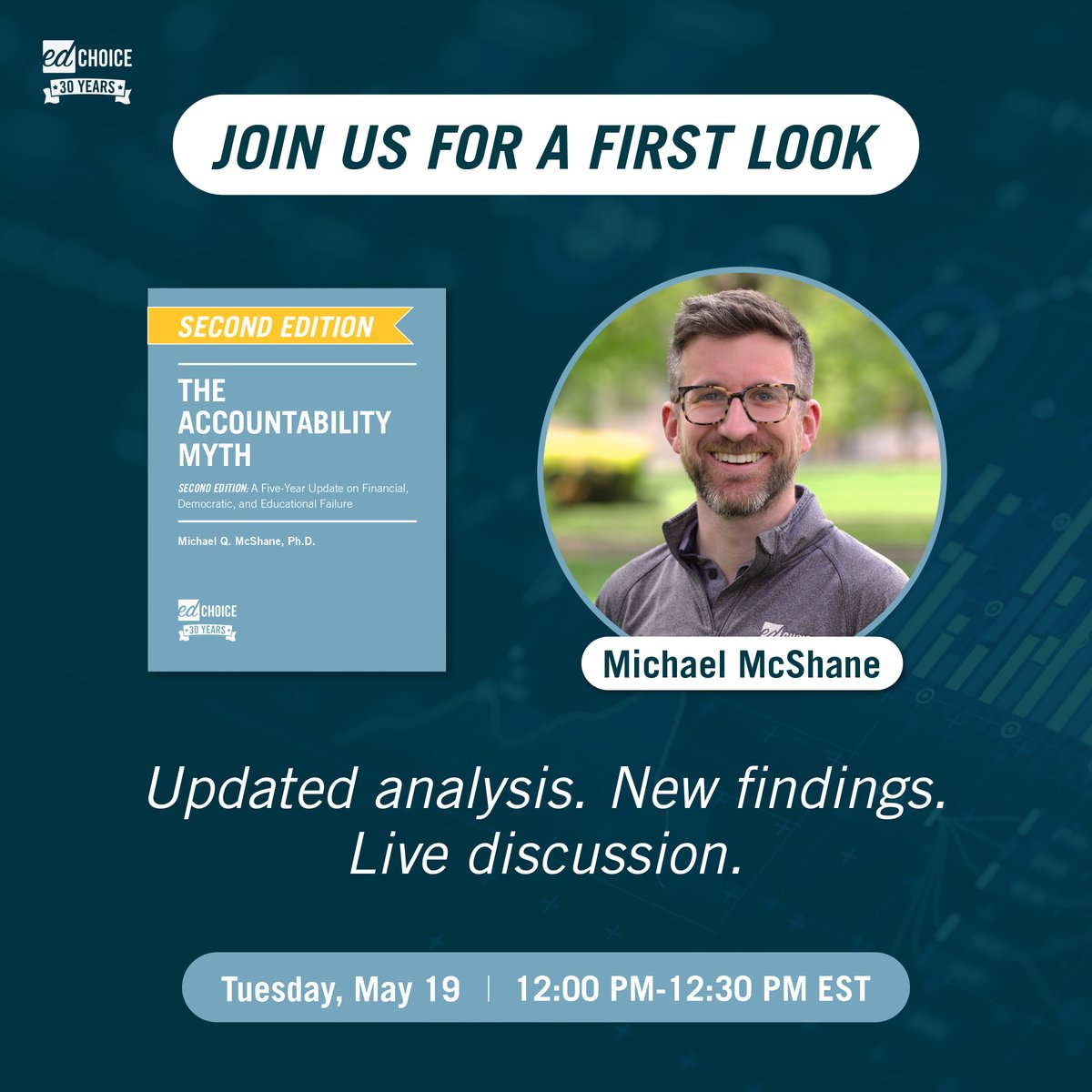 ed CHOICE
30 YEARS

JOIN US FOR A FIRST LOOK

SECOND EDITION

THE ACCOUNTABILITY MYTH

SECOND EDITION: A Five-Year Update on Financial, Democratic, and Educational Failure

Michael Q. McShane, Ph.D.

ed CHOICE
30 YEARS

Michael McShane

Updated analysis. New findings. Live discussion.

Tuesday, May 19 | 12:00 PM-12:30 PM EST